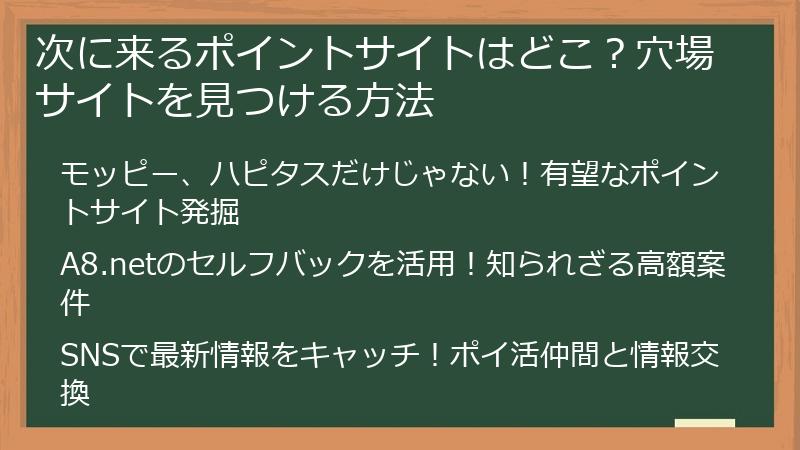 次に来るポイントサイトはどこ？穴場サイトを見つける方法

モッピー、ハピタスだけじゃない！有望なポイントサイト発掘

A8.netのセルフバックを活用！知られざる高額案件

SNSで最新情報をキャッチ！ポイ活仲間と情報交換